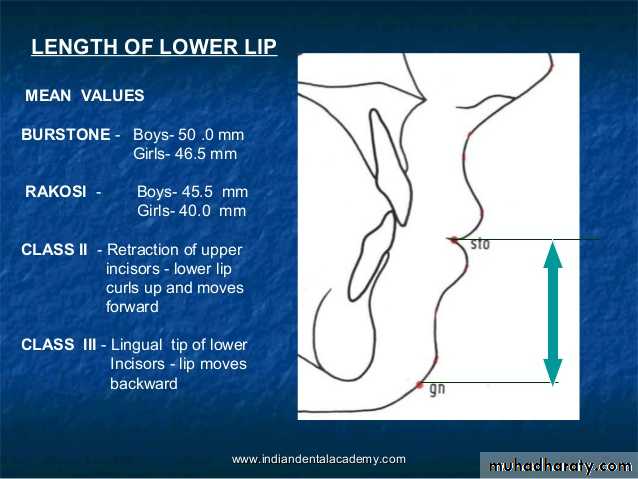 LENGTH OF LOWER LIP

MEAN VALUES

BURSTONE - Boys- 50 .0 mm
Girls- 46.5 mm

RAKOSI - Boys- 45.5 mm
Girls- 40.0 mm

CLASS II - Retraction of upper incisors - lower lip curls up and moves forward

CLASS III - Lingual tip of lower Incisors - lip moves backward

sto

gn

www.indiandentalacademy.com

muhadharaty.com